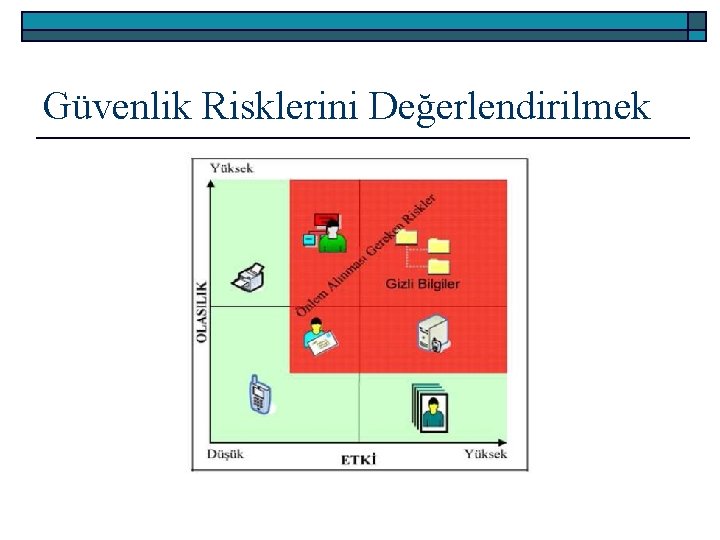 Güvenlik Risklerini Değerlendirilmek

Yüksek

OLASILIK

Önlem Alınması Gereken Riskler

Gizli Bilgiler

Düşük

ETKİ

Yüksek